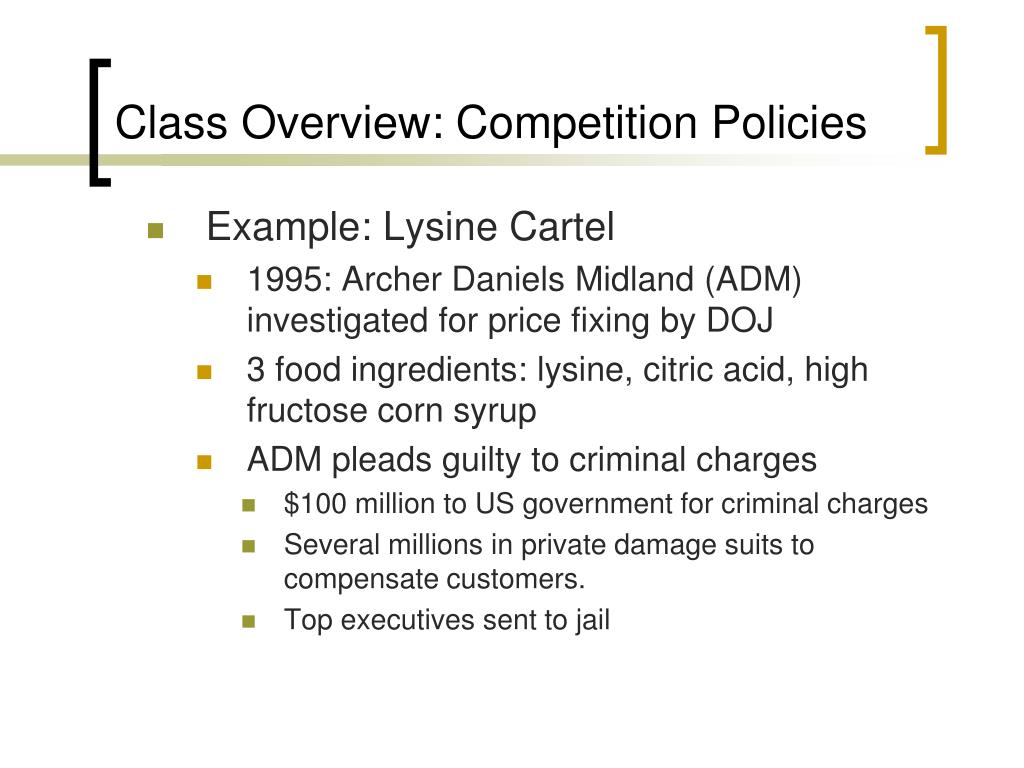 Class Overview: Competition Policies

- Example: Lysine Cartel
  - 1995: Archer Daniels Midland (ADM) investigated for price fixing by DOJ
  - 3 food ingredients: lysine, citric acid, high fructose corn syrup
  - ADM pleads guilty to criminal charges
    - \$100 million to US government for criminal charges
    - Several millions in private damage suits to compensate customers.
    - Top executives sent to jail